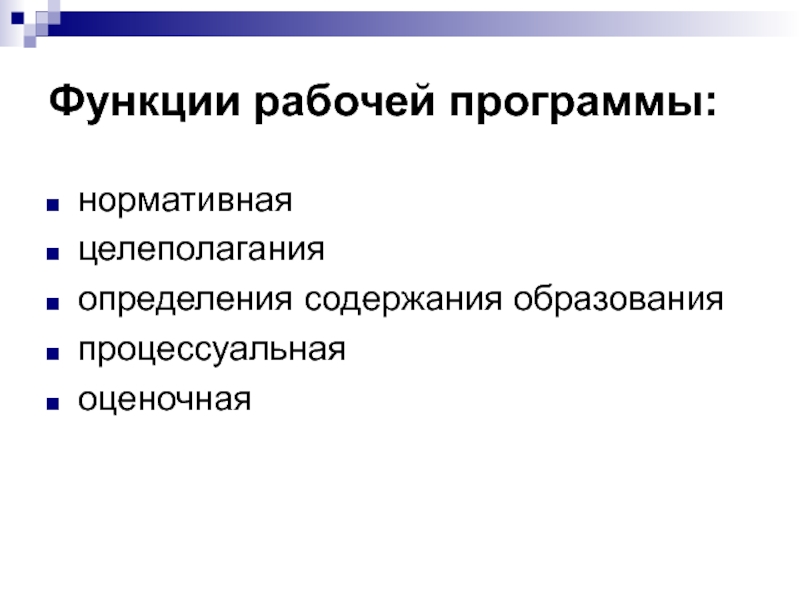 Функции рабочей программы:

- нормативная
- целеполагания
- определения содержания образования
- процессуальная
- оценочная